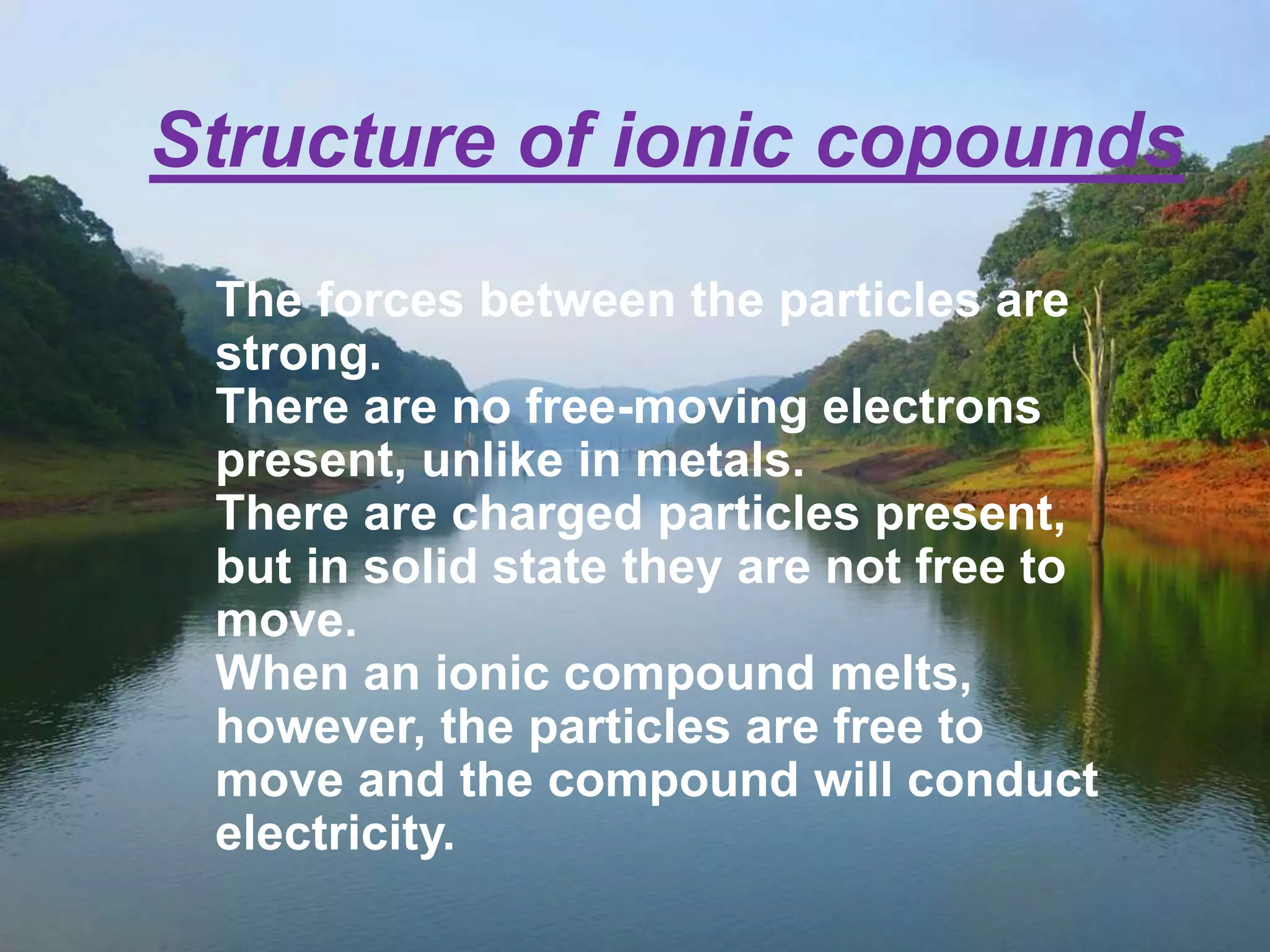 Structure of ionic copounds

The forces between the particles are strong.
There are no free-moving electrons present, unlike in metals.
There are charged particles present, but in solid state they are not free to move.
When an ionic compound melts, however, the particles are free to move and the compound will conduct electricity.